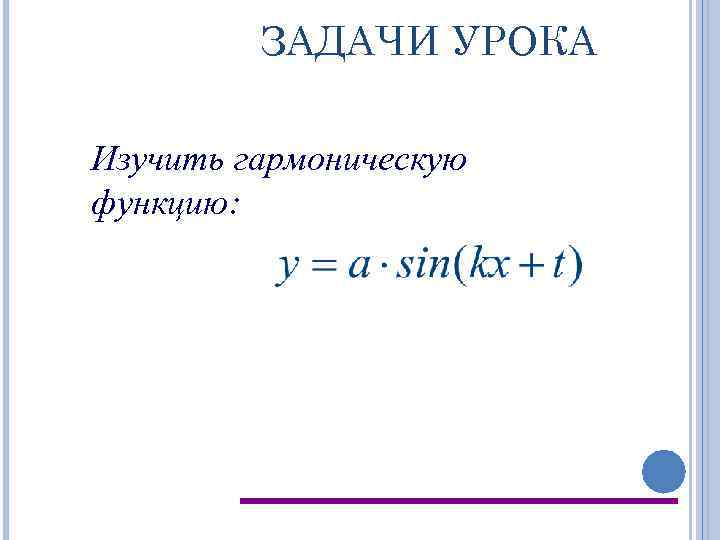 ЗАДАЧИ УРОКА

Изучить гармоническую функцию:

$y = a \cdot sin(kx + t)$